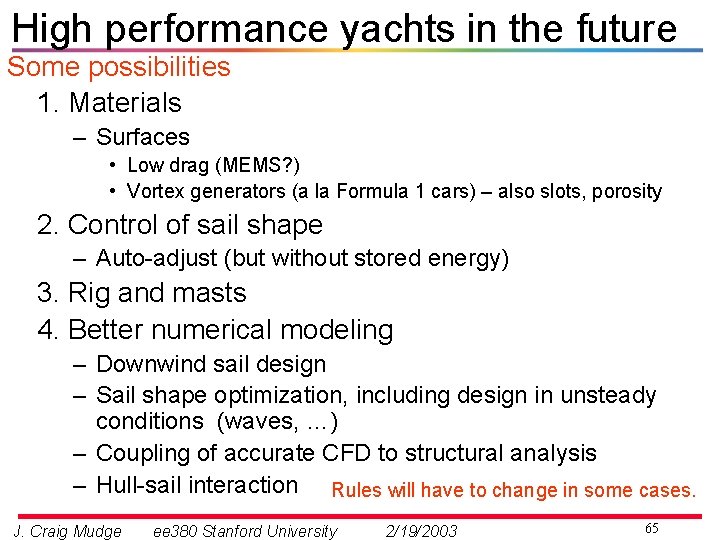 High performance yachts in the future

Some possibilities

1. Materials
– Surfaces
• Low drag (MEMS?)
• Vortex generators (a la Formula 1 cars) – also slots, porosity

2. Control of sail shape
– Auto-adjust (but without stored energy)

3. Rig and masts

4. Better numerical modeling
– Downwind sail design
– Sail shape optimization, including design in unsteady conditions (waves, ...)
– Coupling of accurate CFD to structural analysis
– Hull-sail interaction

Rules will have to change in some cases.

J. Craig Mudge ee380 Stanford University 2/19/2003 65